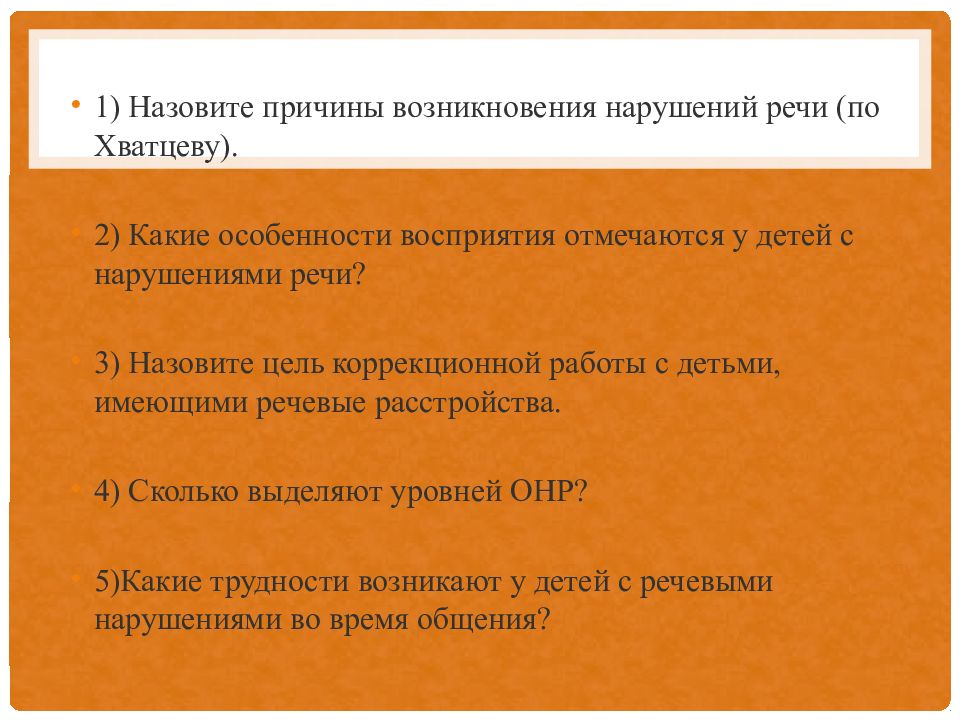 • 1) Назовите причины возникновения нарушений речи (по Хватцеву).

• 2) Какие особенности восприятия отмечаются у детей с нарушениями речи?

• 3) Назовите цель коррекционной работы с детьми, имеющими речевые расстройства.

• 4) Сколько выделяют уровней ОНР?

• 5)Какие трудности возникают у детей с речевыми нарушениями во время общения?